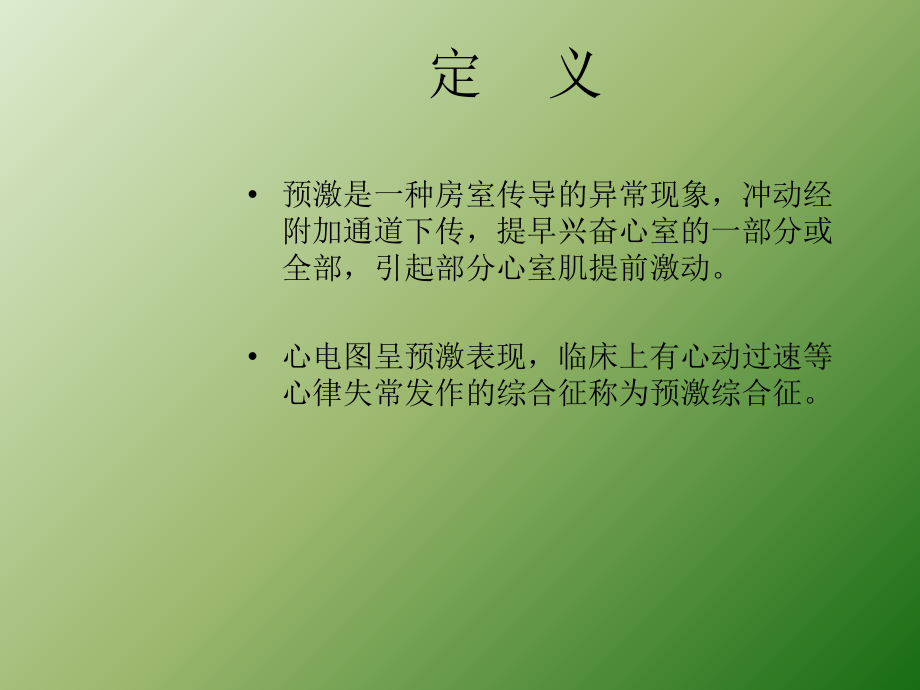 定　义

• 预激是一种房室传导的异常现象，冲动经附加通道下传，提早兴奋心室的一部分或全部，引起部分心室肌提前激动。

• 心电图呈预激表现，临床上有心动过速等心律失常发作的综合征称为预激综合征。